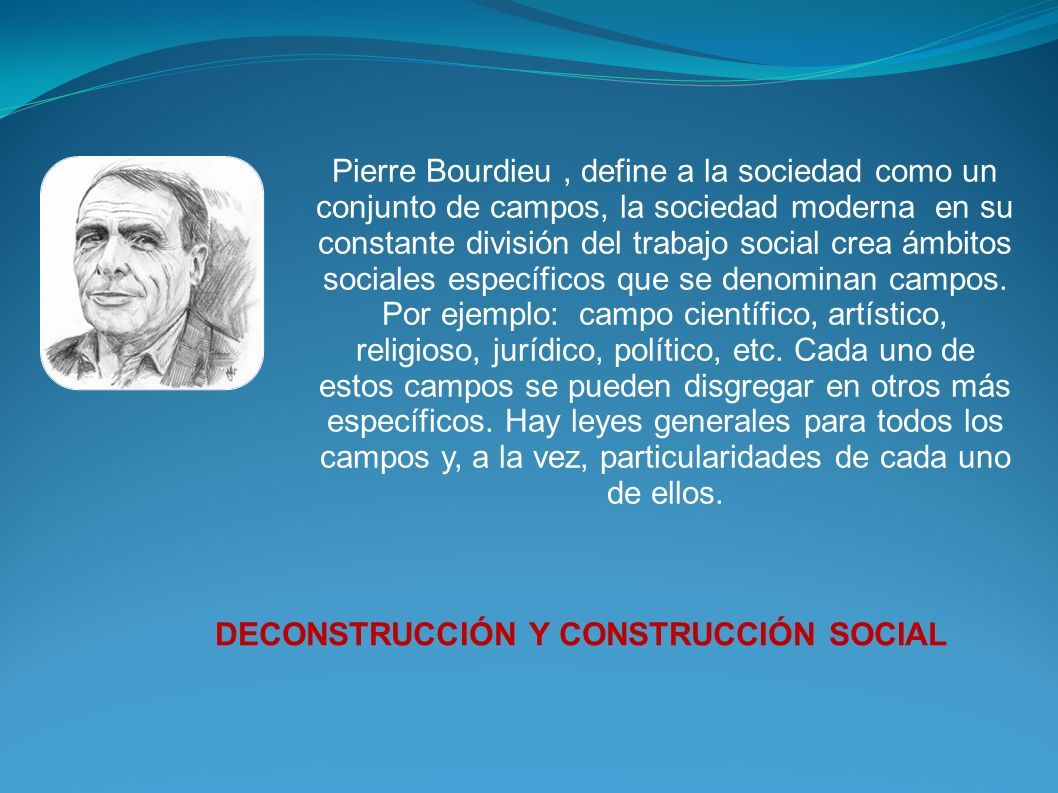 Pierre Bourdieu , define a la sociedad como un conjunto de campos, la sociedad moderna en su constante división del trabajo social crea ámbitos sociales específicos que se denominan campos. Por ejemplo: campo científico, artístico, religioso, jurídico, político, etc. Cada uno de estos campos se pueden disgregar en otros más específicos. Hay leyes generales para todos los campos y, a la vez, particularidades de cada uno de ellos.

DECONSTRUCCIÓN Y CONSTRUCCIÓN SOCIAL